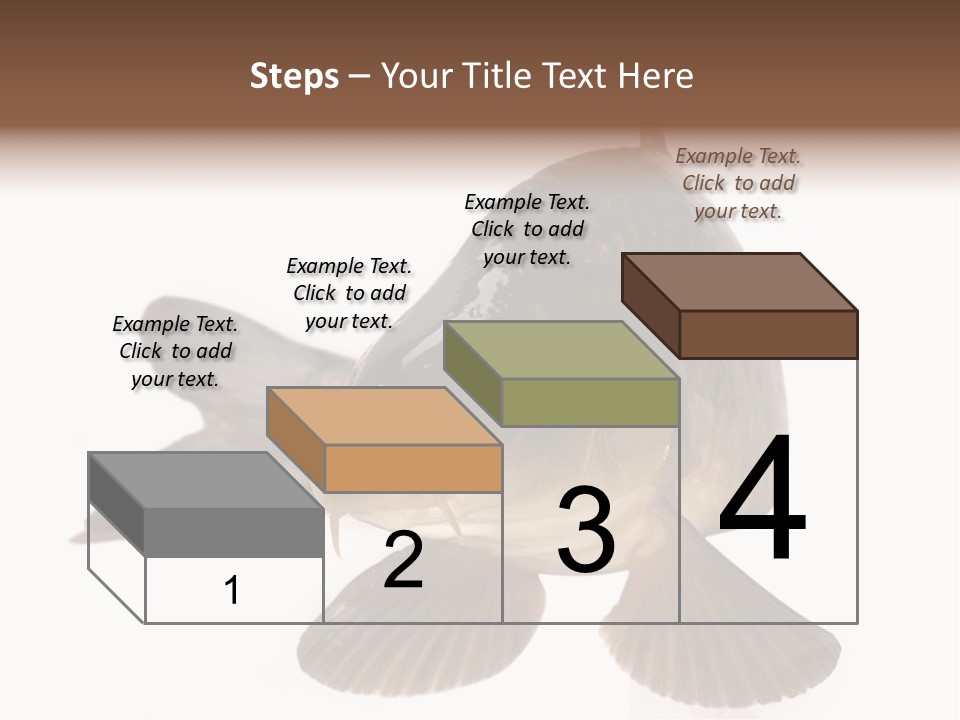 Steps – Your Title Text Here

Example Text. Click to add your text.

Example Text. Click to add your text.

Example Text. Click to add your text.

Example Text. Click to add your text.

1

2

3

4